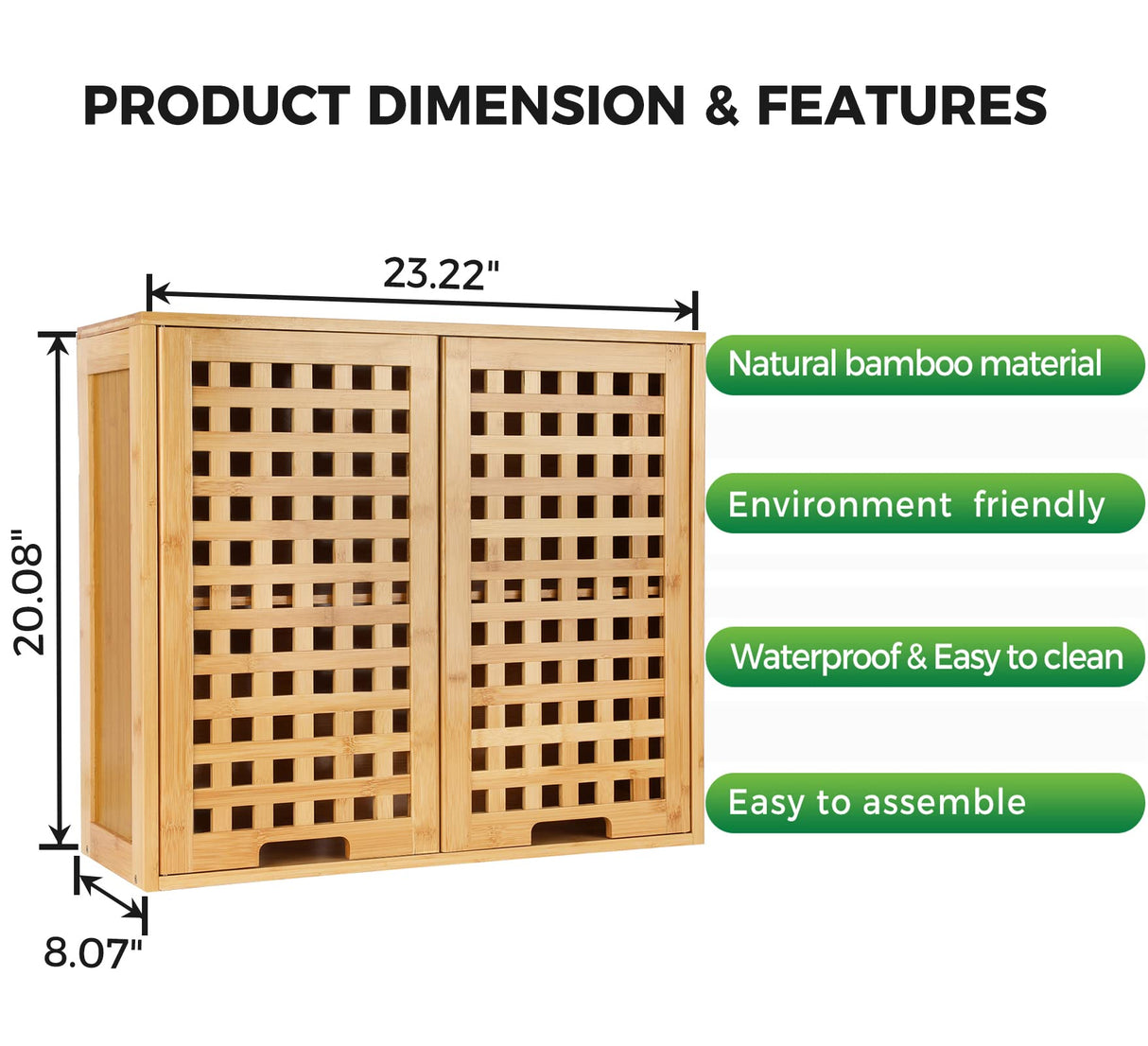 PRODUCT DIMENSION & FEATURES

23.22"

20.08"

8.07"

Natural bamboo material

Environment friendly

Waterproof & Easy to clean

Easy to assemble